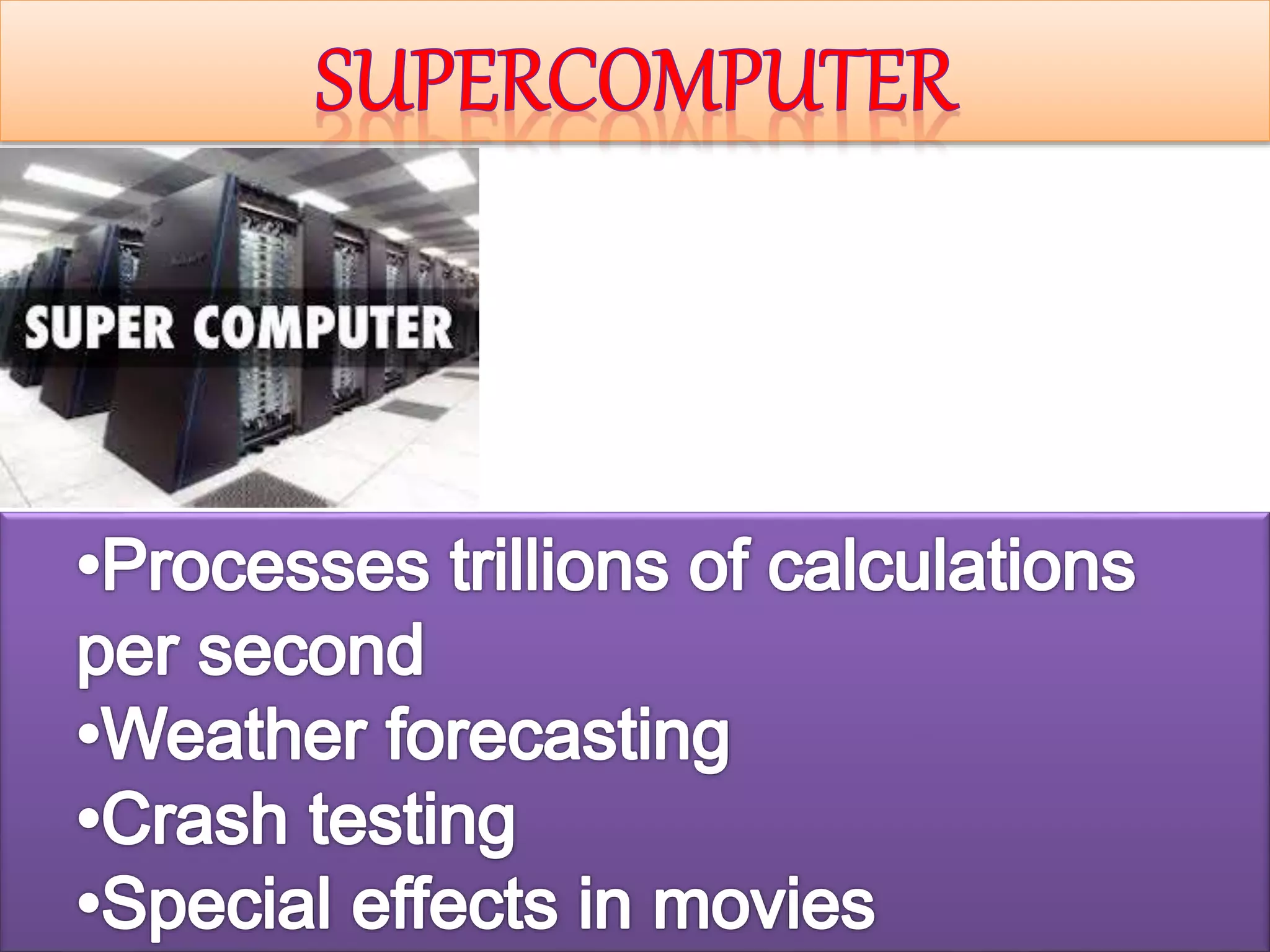 SUPERCOMPUTER

SUPER COMPUTER

•Processes trillions of calculations per second
•Weather forecasting
•Crash testing
•Special effects in movies